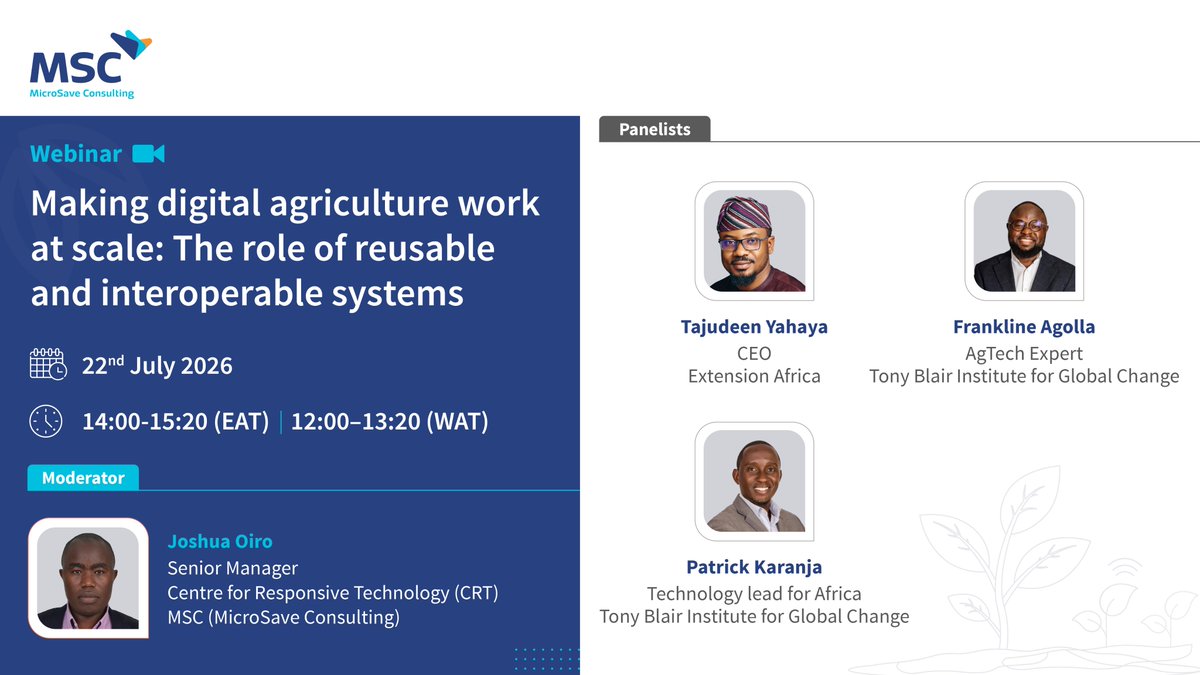 MSC
MicroSave Consulting

Webinar

Making digital agriculture work at scale: The role of reusable and interoperable systems

22$^{nd}$ July 2026

14:00-15:20 (EAT) | 12:00–13:20 (WAT)

Moderator

Joshua Oiro
Senior Manager
Centre for Responsive Technology (CRT)
MSC (MicroSave Consulting)

Panelists

Tajudeen Yahaya
CEO
Extension Africa

Frankline Agolla
AgTech Expert
Tony Blair Institute for Global Change

Patrick Karanja
Technology lead for Africa
Tony Blair Institute for Global Change